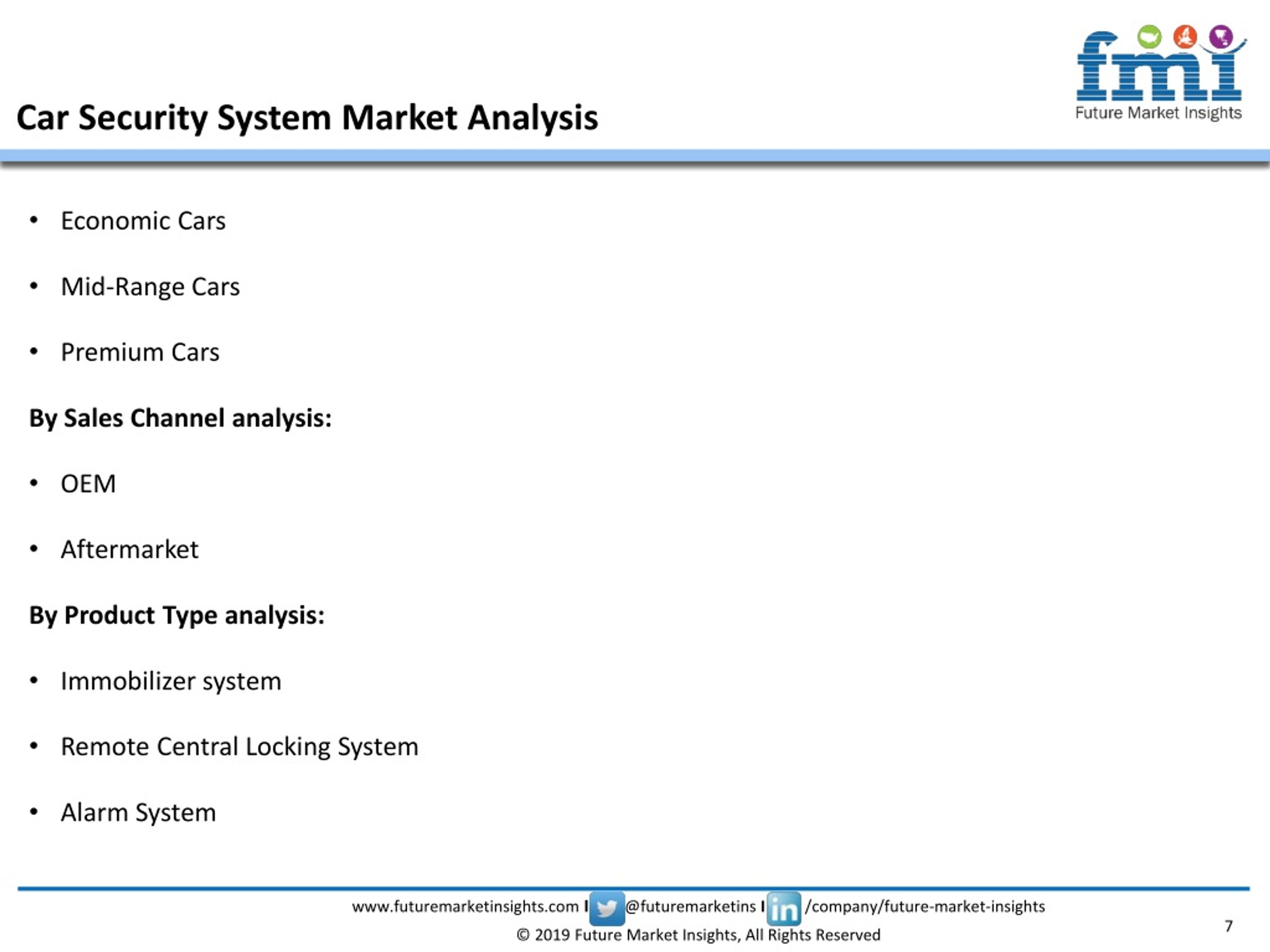 Car Security System Market Analysis

fmi
Future Market Insights

• Economic Cars

• Mid-Range Cars

• Premium Cars

By Sales Channel analysis:

• OEM

• Aftermarket

By Product Type analysis:

• Immobilizer system

• Remote Central Locking System

• Alarm System

www.futuremarketinsights.com I @futuremarketins I in /company/future-market-insights

© 2019 Future Market Insights, All Rights Reserved

7